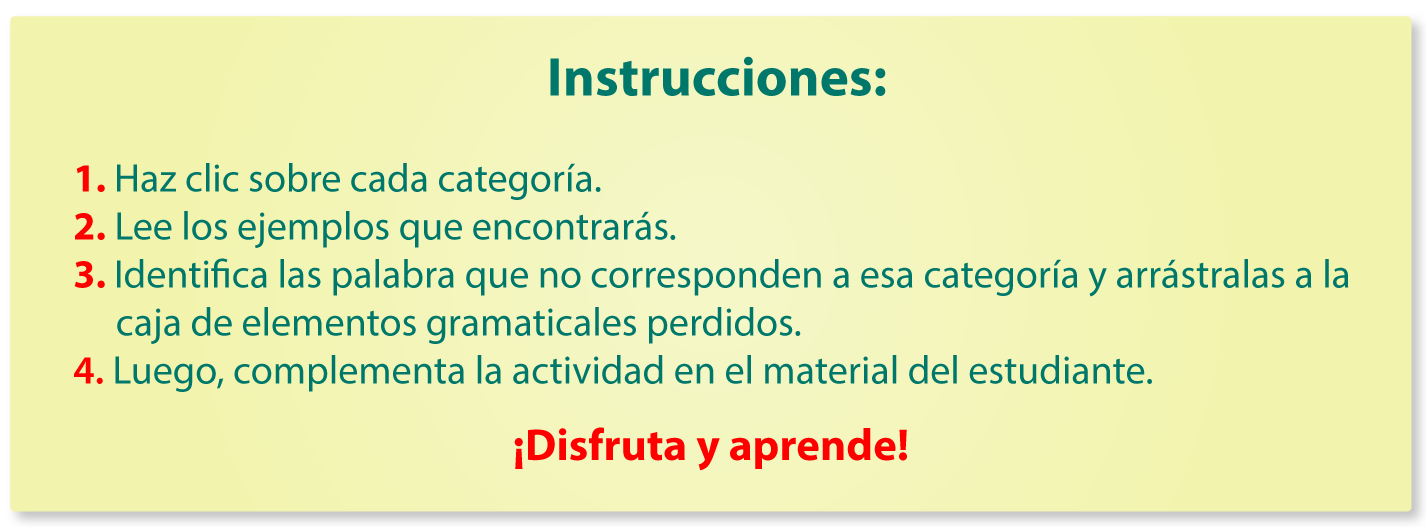 Instrucciones:

1. Haz clic sobre cada categoría.
2. Lee los ejemplos que encontrarás.
3. Identifica las palabra que no corresponden a esa categoría y arrástralas a la caja de elementos gramaticales perdidos.
4. Luego, complementa la actividad en el material del estudiante.

¡Disfruta y aprende!